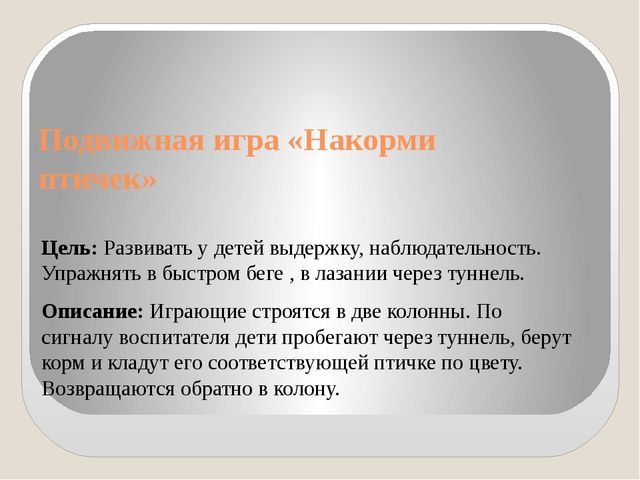 Подвижная игра «Накорми птичек»

Цель: Развивать у детей выдержку, наблюдательность. Упражнять в быстром беге , в лазании через туннель.

Описание: Играющие строятся в две колонны. По сигналу воспитателя дети пробегают через туннель, берут корм и кладут его соответствующей птичке по цвету. Возвращаются обратно в колону.